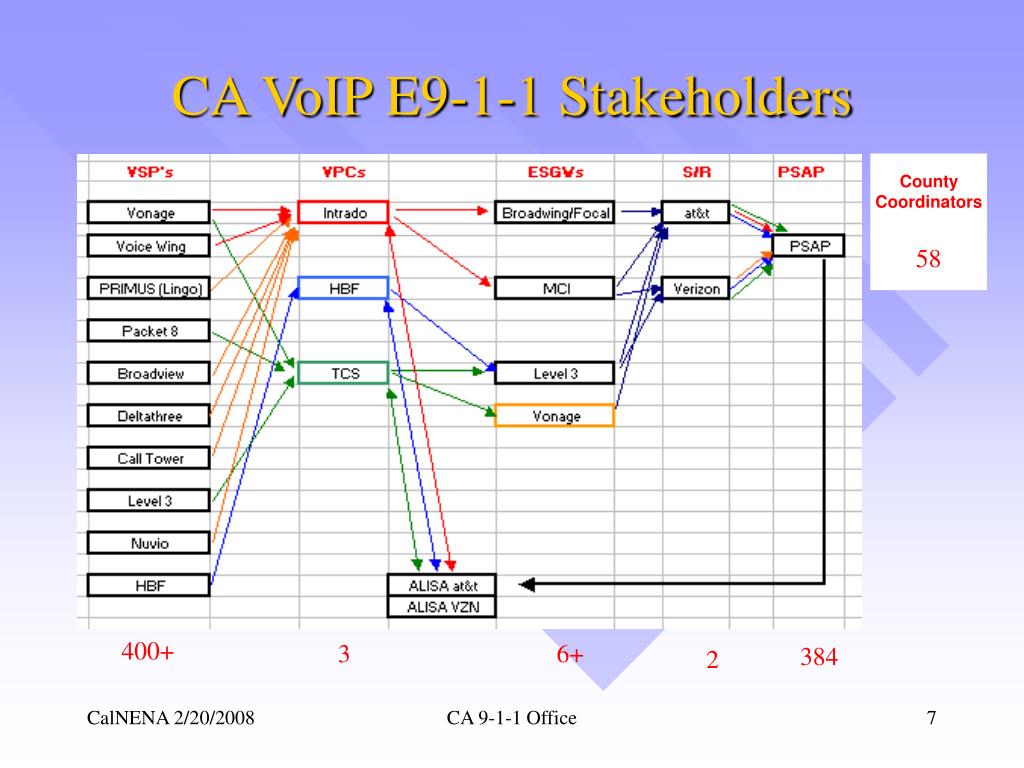 CA VoIP E9-1-1 Stakeholders

VSP's

Vonage

Voice Wing

PRIMUS (Lingo)

Packet 8

Broadview

Deltathree

Call Tower

Level 3

Nuvio

HBF

VPCs

Intrado

HBF

TCS

ESGWs

Broadwing/Focal

MCI

Level 3

Vonage

S/R

at&t

Verizon

PSAP

PSAP

ALISA at&t

ALISA VZN

County Coordinators

58

400+

3

6+

2

384

CalNENA 2/20/2008

CA 9-1-1 Office

7